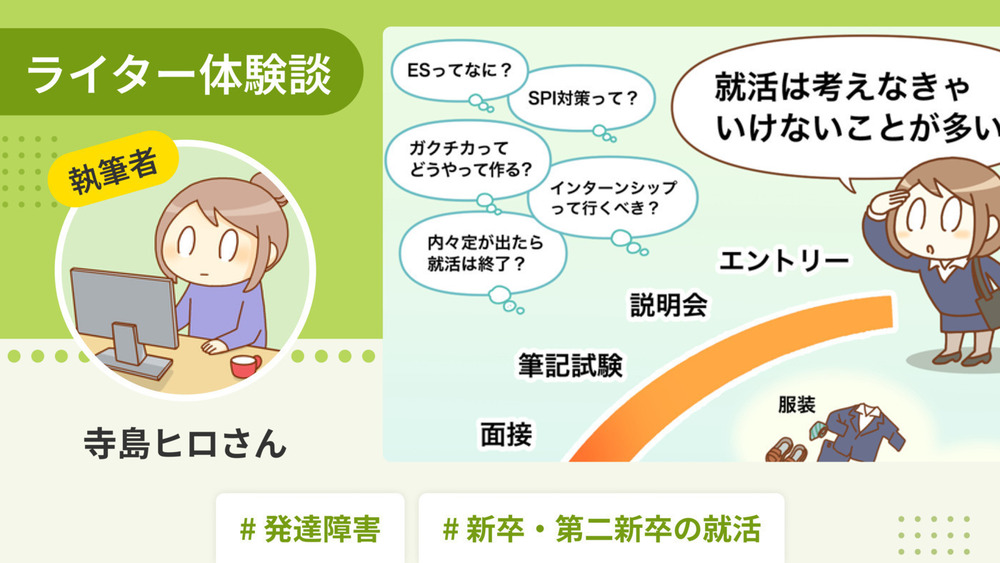 ライター体験談

執筆者

寺島ヒロさん

ESってなに？

SPI対策って？

ガクチカってどうやって作る？

インターンシップって行くべき？

内々定が出たら就活は終了？

就活は考えなきゃいけないことが多い

エントリー

説明会

筆記試験

面接

服装

# 発達障害

# 新卒・第二新卒の就活